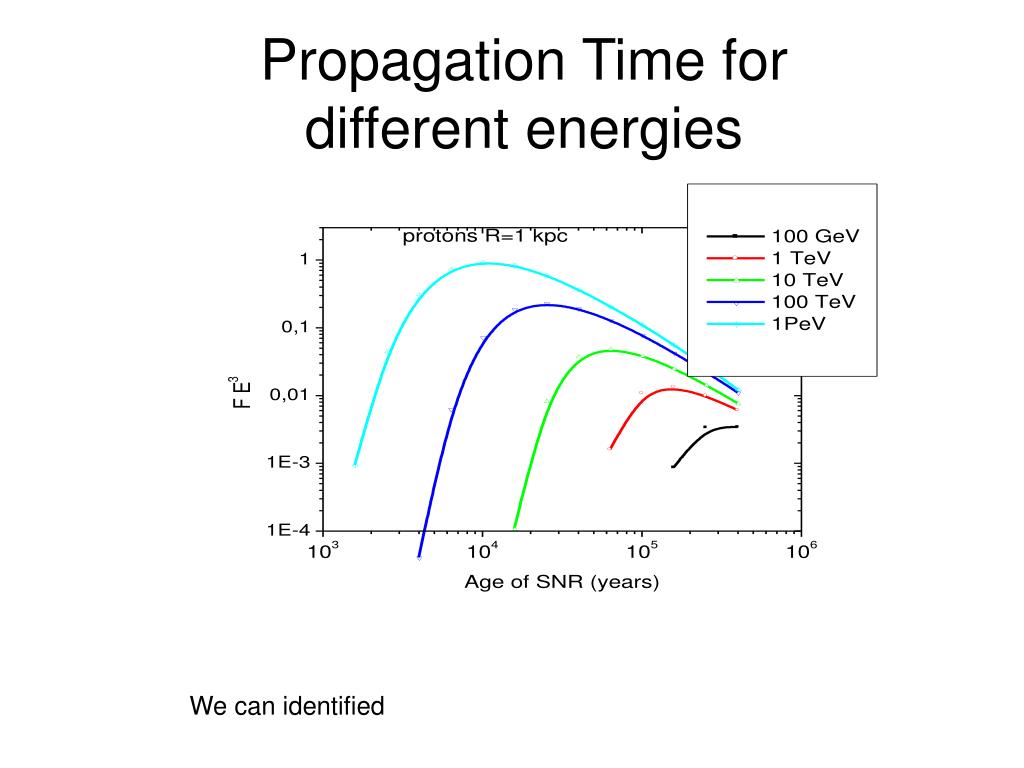 Propagation Time for different energies

protons R=1 kpc

100 GeV
1 TeV
10 TeV
100 TeV
1PeV

$F E^3$

1
0,1
0,01
1E-3
1E-4

$10^3$
$10^4$
$10^5$
$10^6$

Age of SNR (years)

We can identified